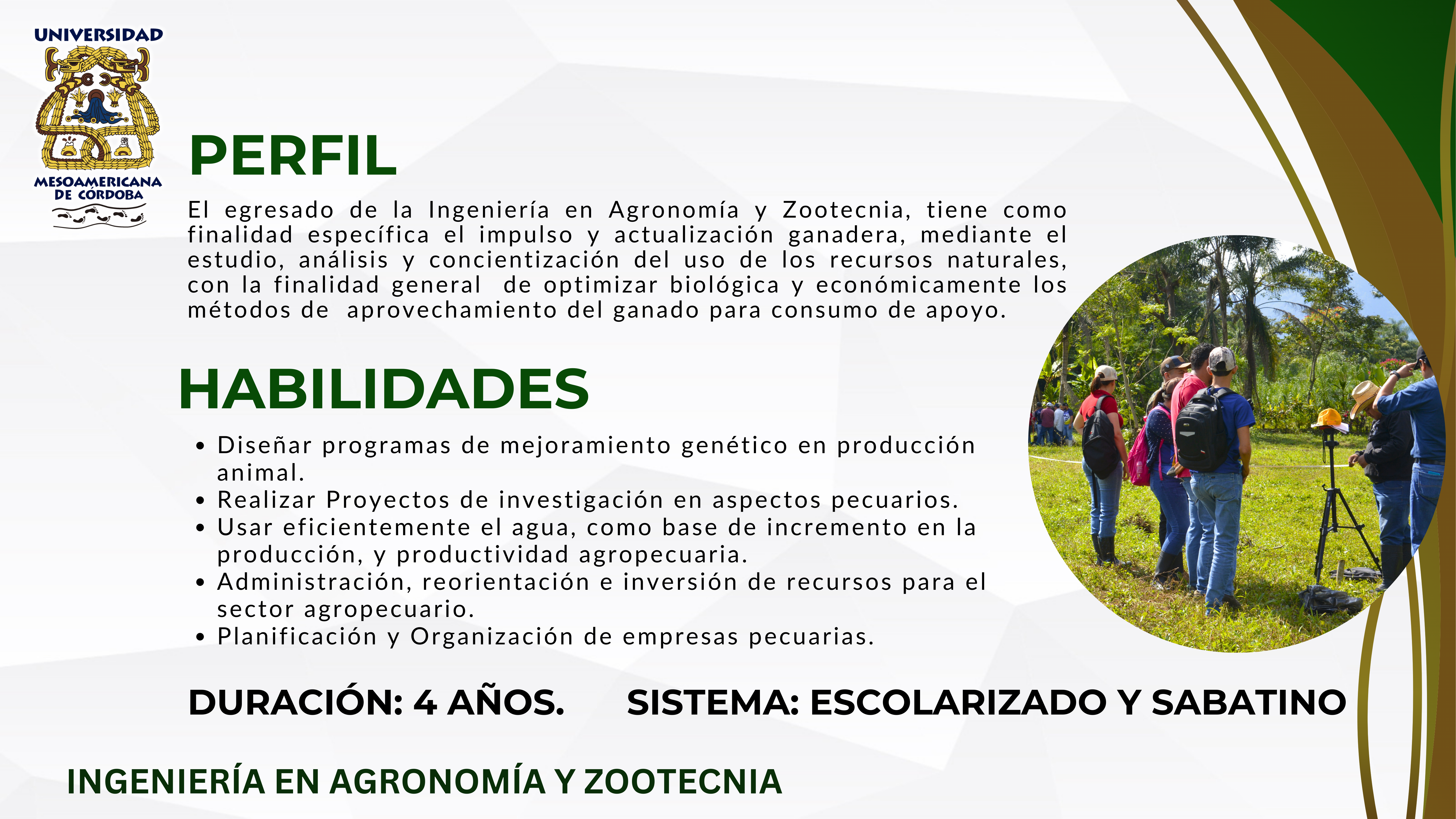 UNIVERSIDAD
MESOAMERICANA DE CÓRDOBA

PERFIL

El egresado de la Ingeniería en Agronomía y Zootecnia, tiene como finalidad específica el impulso y actualización ganadera, mediante el estudio, análisis y concientización del uso de los recursos naturales, con la finalidad general de optimizar biológica y económicamente los métodos de aprovechamiento del ganado para consumo de apoyo.

HABILIDADES

• Diseñar programas de mejoramiento genético en producción animal.
• Realizar Proyectos de investigación en aspectos pecuarios.
• Usar eficientemente el agua, como base de incremento en la producción, y productividad agropecuaria.
• Administración, reorientación e inversión de recursos para el sector agropecuario.
• Planificación y Organización de empresas pecuarias.

DURACIÓN: 4 AÑOS. SISTEMA: ESCOLARIZADO Y SABATINO

INGENIERÍA EN AGRONOMÍA Y ZOOTECNIA